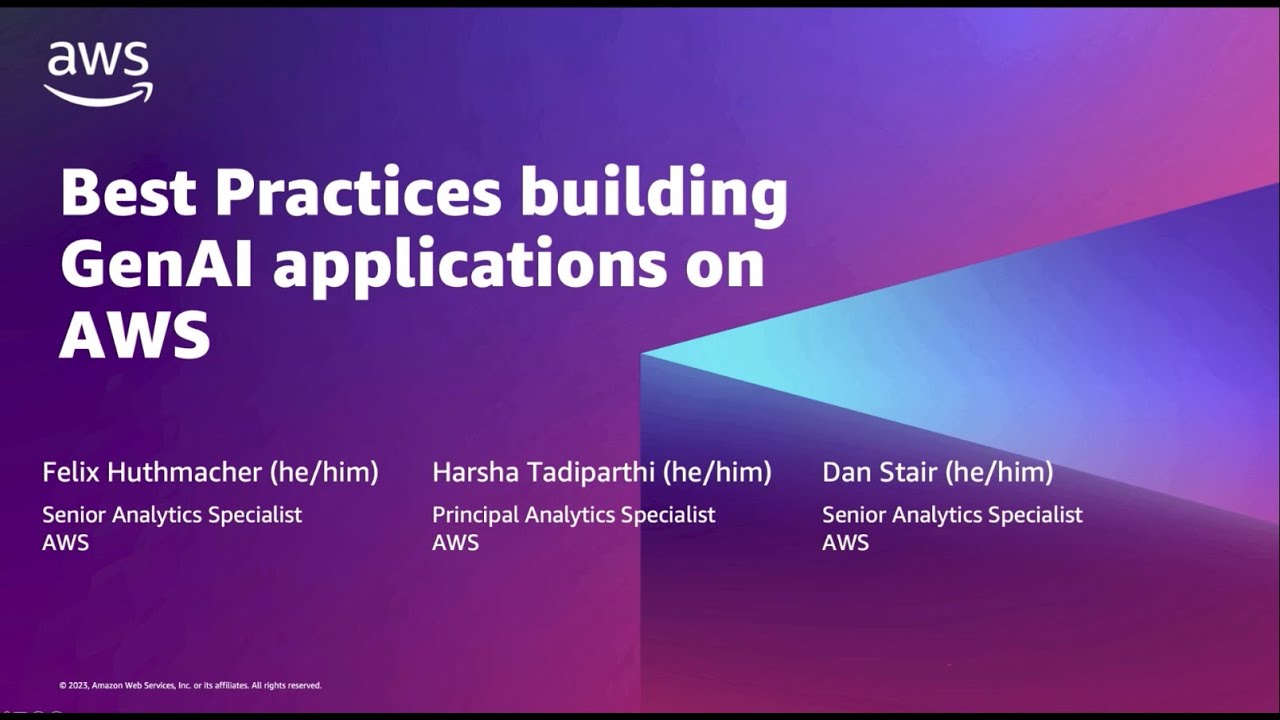 aws

Best Practices building GenAI applications on AWS

Felix Huthmacher (he/him)
Senior Analytics Specialist
AWS

Harsha Tadiparthi (he/him)
Principal Analytics Specialist
AWS

Dan Stair (he/him)
Senior Analytics Specialist
AWS

© 2023, Amazon Web Services, Inc. or its affiliates. All rights reserved.